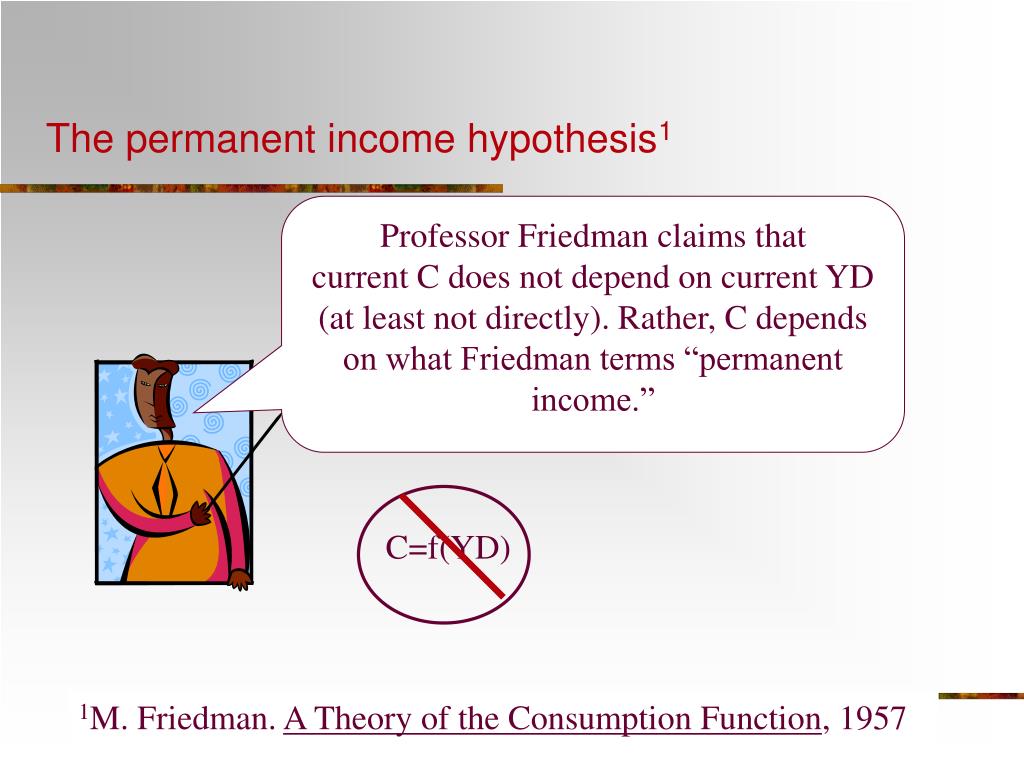 The permanent income hypothesis$^1$

Professor Friedman claims that current C does not depend on current YD (at least not directly). Rather, C depends on what Friedman terms “permanent income.”

C=f(YD)

$^1$M. Friedman. A Theory of the Consumption Function, 1957